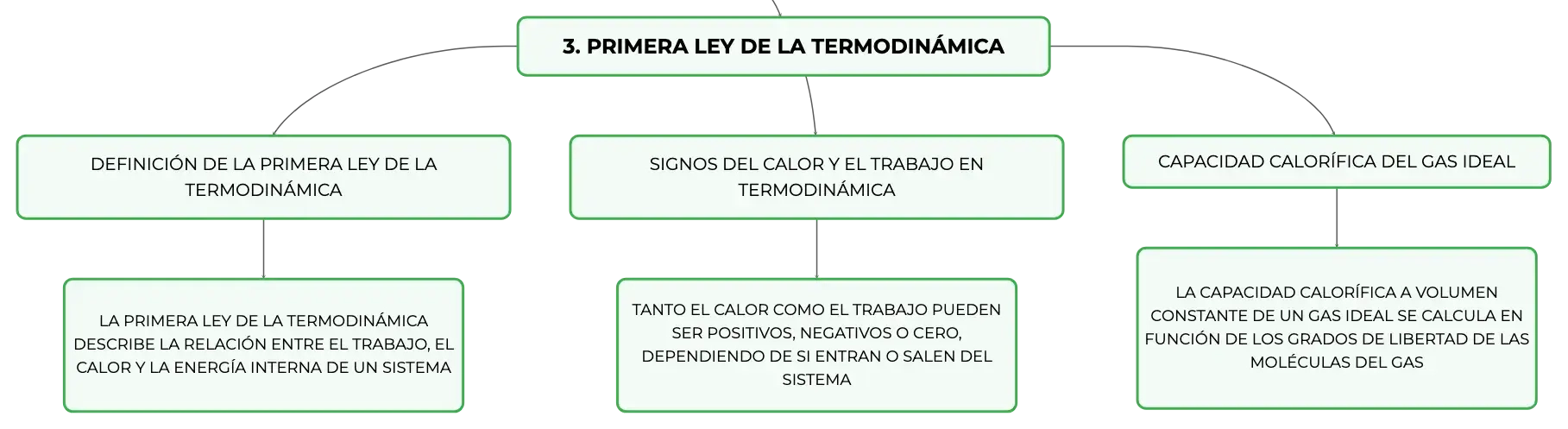 3. PRIMERA LEY DE LA TERMODINÁMICA

DEFINICIÓN DE LA PRIMERA LEY DE LA TERMODINÁMICA

LA PRIMERA LEY DE LA TERMODINÁMICA DESCRIBE LA RELACIÓN ENTRE EL TRABAJO, EL CALOR Y LA ENERGÍA INTERNA DE UN SISTEMA

SIGNOS DEL CALOR Y EL TRABAJO EN TERMODINÁMICA

TANTO EL CALOR COMO EL TRABAJO PUEDEN SER POSITIVOS, NEGATIVOS O CERO, DEPENDIENDO DE SI ENTRAN O SALEN DEL SISTEMA

CAPACIDAD CALORÍFICA DEL GAS IDEAL

LA CAPACIDAD CALORÍFICA A VOLUMEN CONSTANTE DE UN GAS IDEAL SE CALCULA EN FUNCIÓN DE LOS GRADOS DE LIBERTAD DE LAS MOLÉCULAS DEL GAS